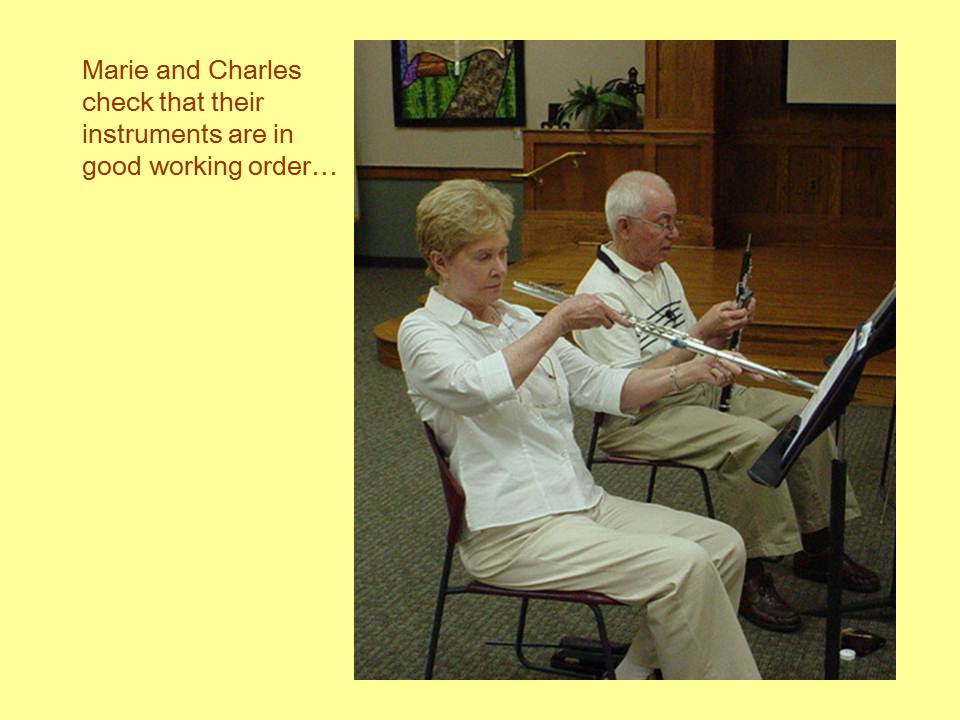 Marie and Charles check that their instruments are in good working order…